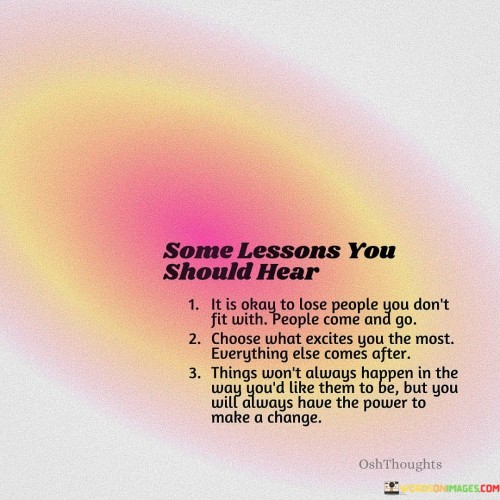 Some Lessons You Should Hear

1. It is okay to lose people you don't fit with. People come and go.
2. Choose what excites you the most. Everything else comes after.
3. Things won't always happen in the way you'd like them to be, but you will always have the power to make a change.

OshThoughts

WORDSONIMAGES.COM